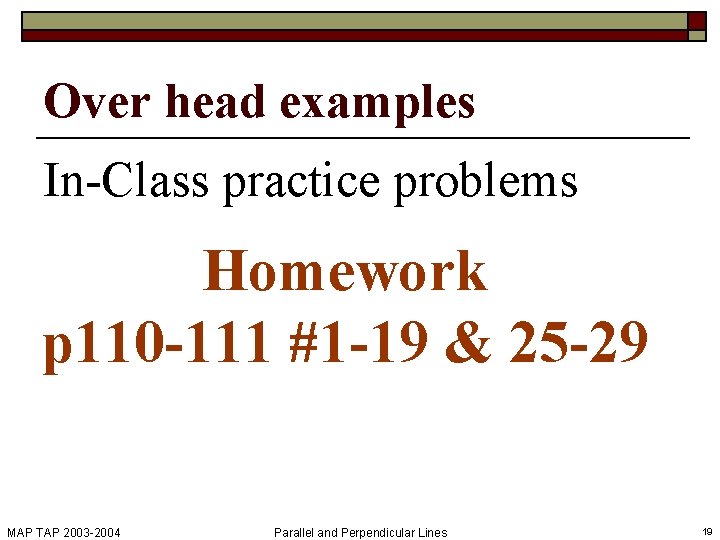 Over head examples

In-Class practice problems

Homework
p110-111 #1-19 & 25-29

MAP TAP 2003-2004

Parallel and Perpendicular Lines

19